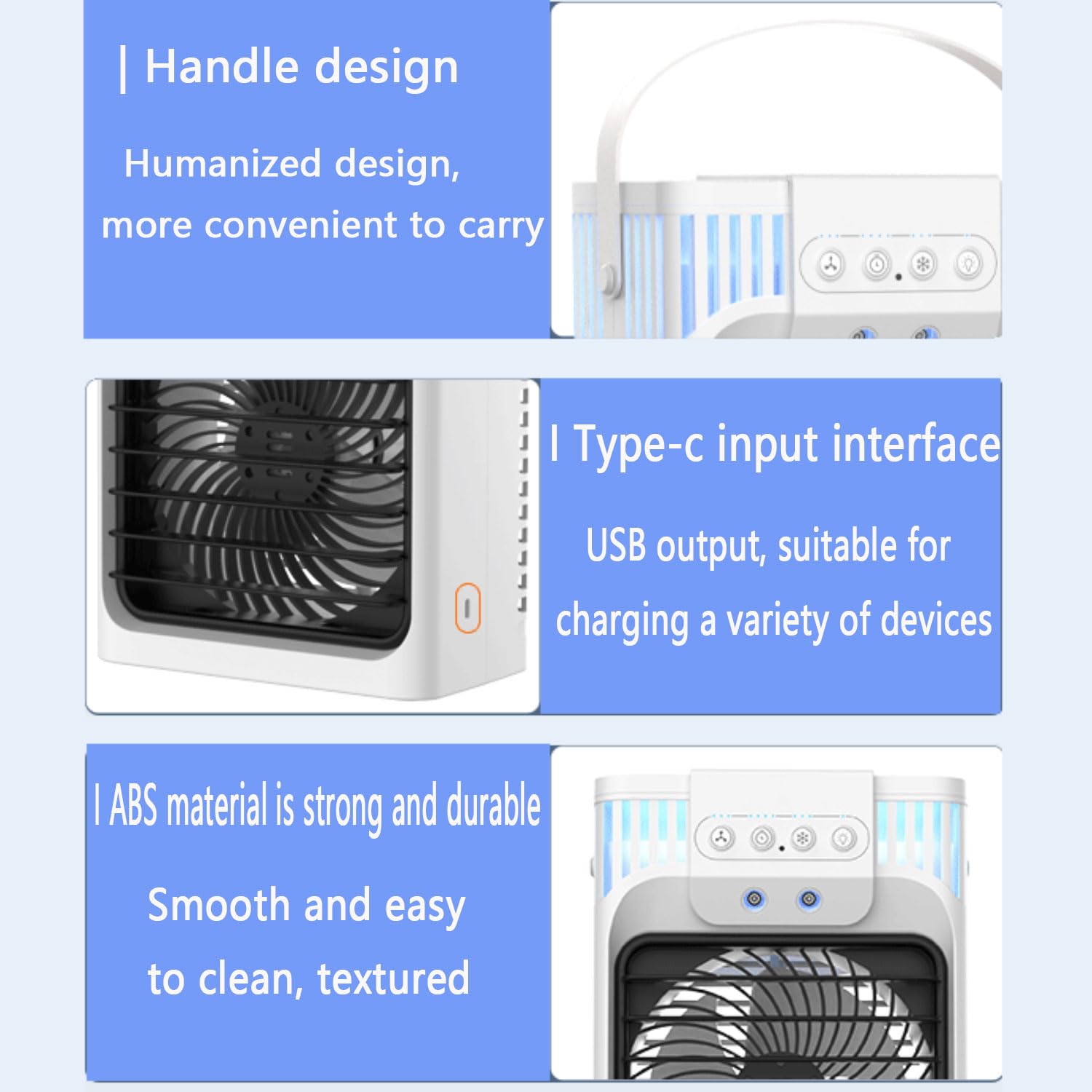 | Handle design

Humanized design, more convenient to carry

I Type-c input interface

USB output, suitable for charging a variety of devices

I ABS material is strong and durable

Smooth and easy to clean, textured